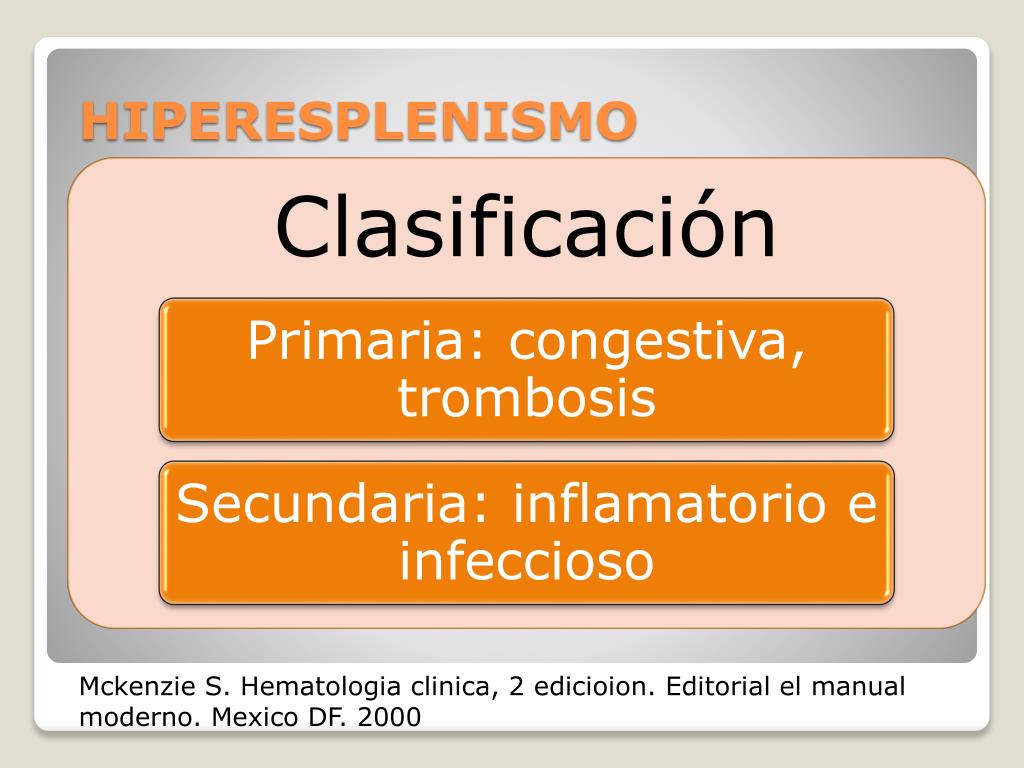 HIPERESPLENISMO

Clasificación

Primaria: congestiva, trombosis

Secundaria: inflamatorio e infeccioso

Mckenzie S. Hematologia clinica, 2 edicioion. Editorial el manual moderno. Mexico DF. 2000